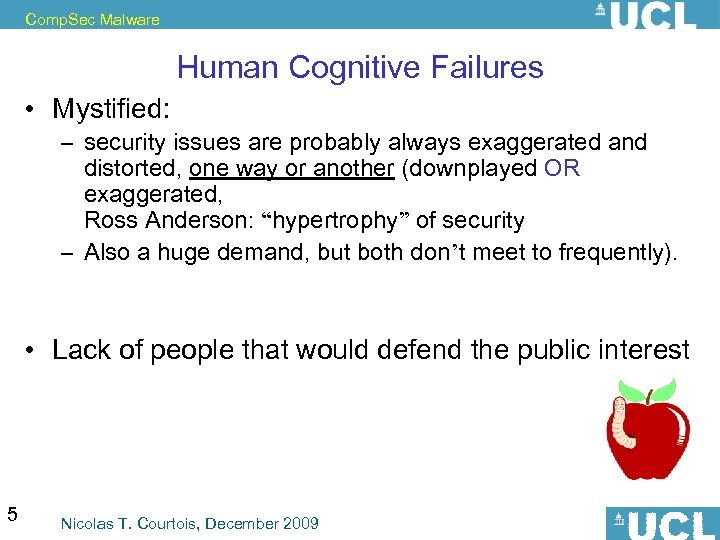 CompSec Malware

UCL

Human Cognitive Failures

• Mystified:
– security issues are probably always exaggerated and distorted, one way or another (downplayed OR exaggerated,
Ross Anderson: “hypertrophy” of security
– Also a huge demand, but both don’t meet to frequently).

• Lack of people that would defend the public interest

5

Nicolas T. Courtois, December 2009

UCL